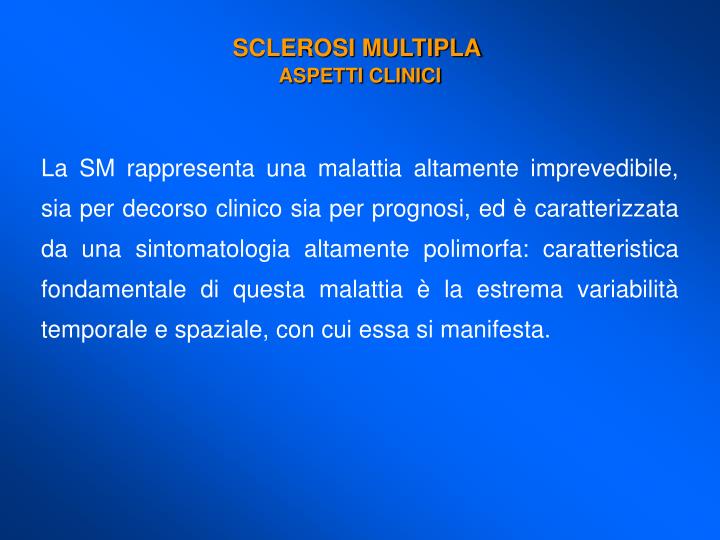 SCLEROSI MULTIPLA
ASPETTI CLINICI

La SM rappresenta una malattia altamente imprevedibile, sia per decorso clinico sia per prognosi, ed è caratterizzata da una sintomatologia altamente polimorfa: caratteristica fondamentale di questa malattia è la estrema variabilità temporale e spaziale, con cui essa si manifesta.